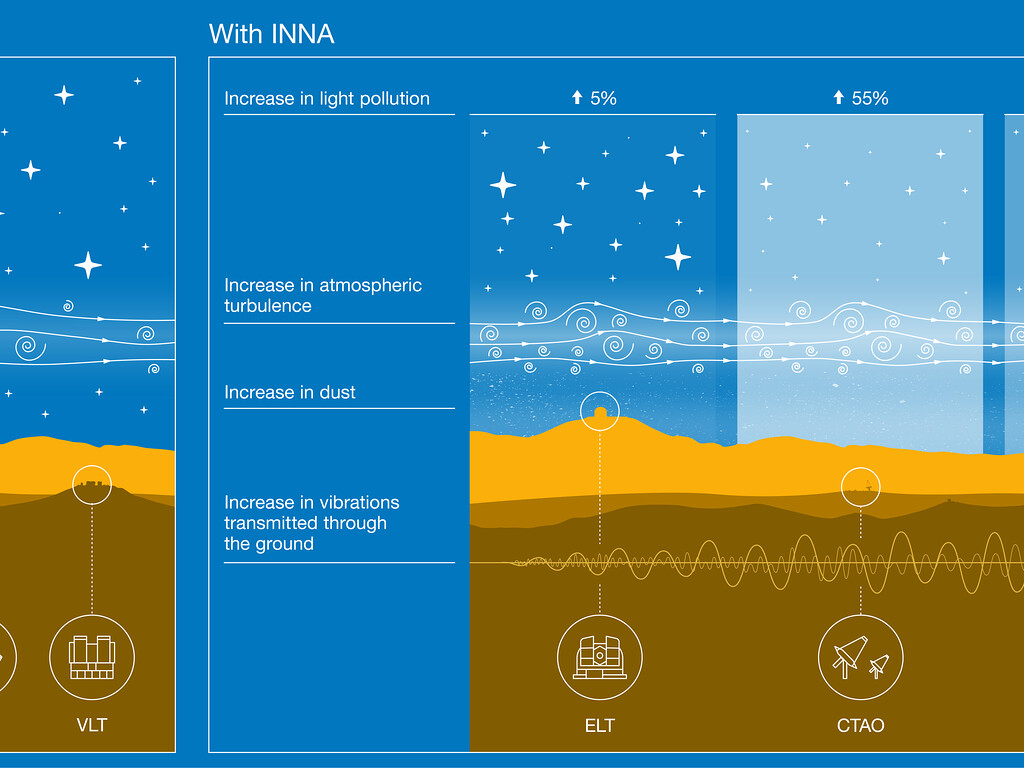 With INNA

Increase in light pollution

↑ 5%

↑ 55%

Increase in atmospheric turbulence

Increase in dust

Increase in vibrations transmitted through the ground

VLT

ELT

CTAO